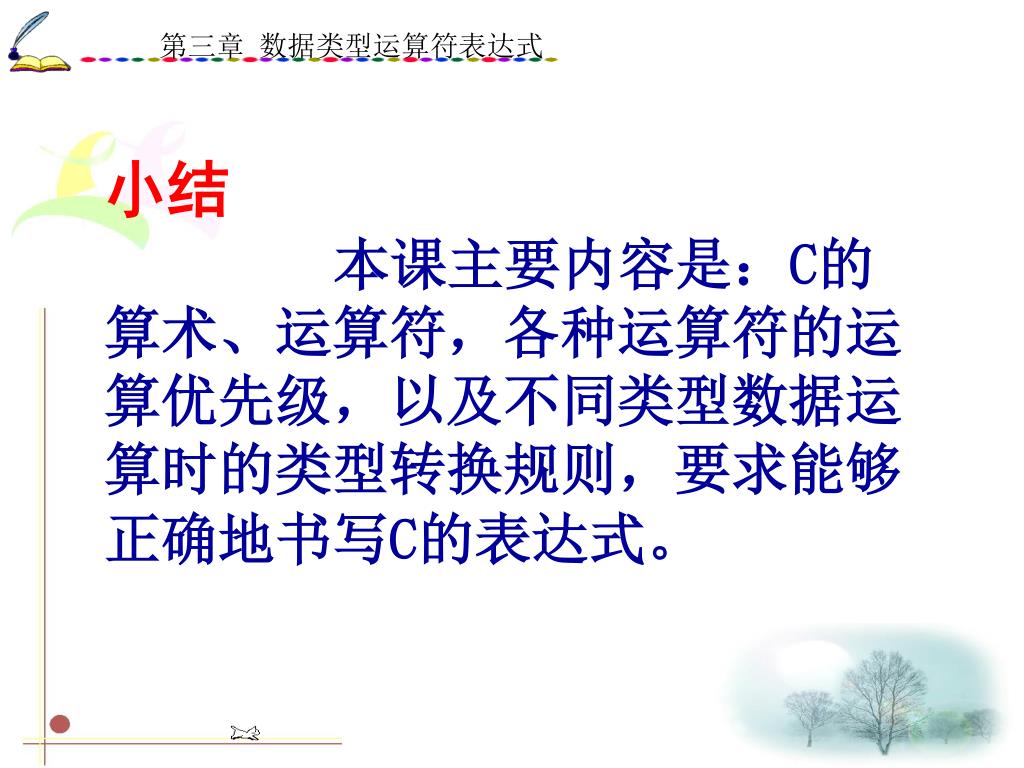 第三章 数据类型运算符表达式

小结

本课主要内容是：C的算术、运算符，各种运算符的运算优先级，以及不同类型数据运算时的类型转换规则，要求能够正确地书写C的表达式。